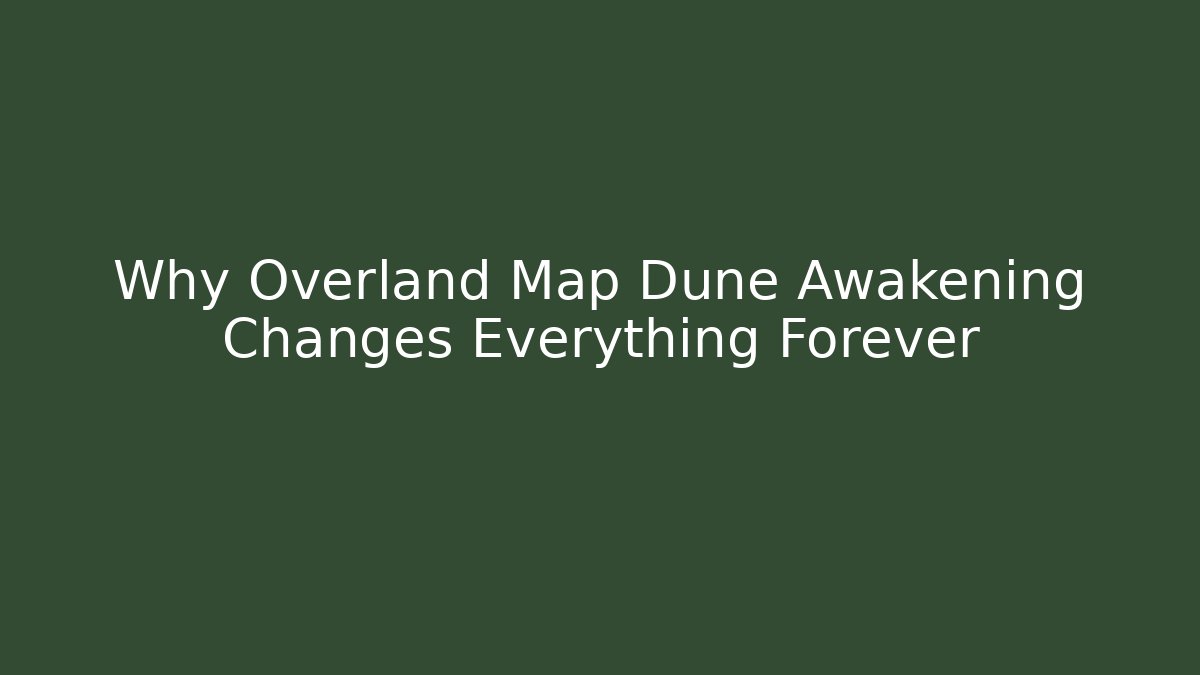 Why Overland Map Dune Awakening Changes Everything Forever